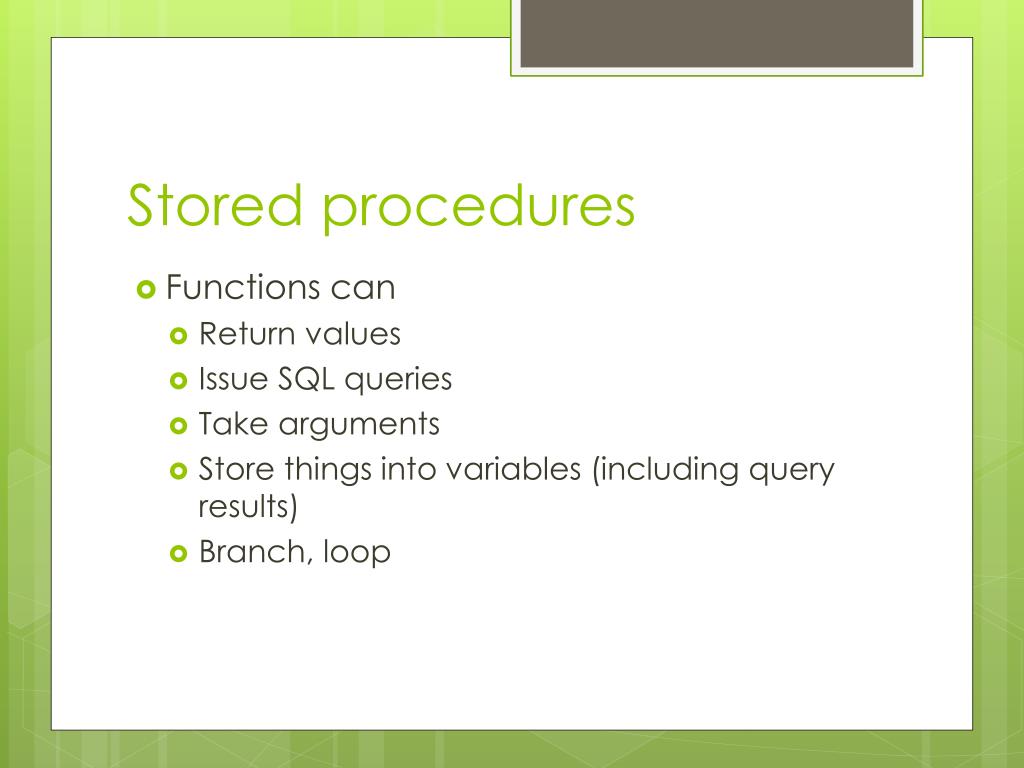 Stored procedures

Functions can

Return values

Issue SQL queries

Take arguments

Store things into variables (including query results)

Branch, loop